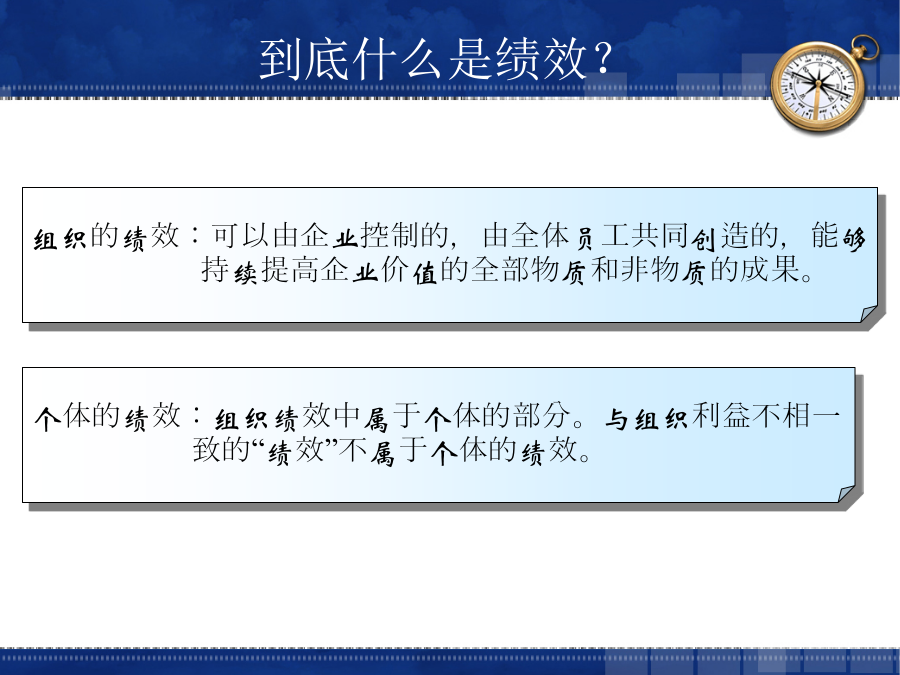 到底什么是绩效？

组织的绩效：可以由企业控制的，由全体员工共同创造的，能够持续提高企业价值的全部物质和非物质的成果。

个体的绩效：组织绩效中属于个体的部分。与组织利益不相一致的“绩效”不属于个体的绩效。